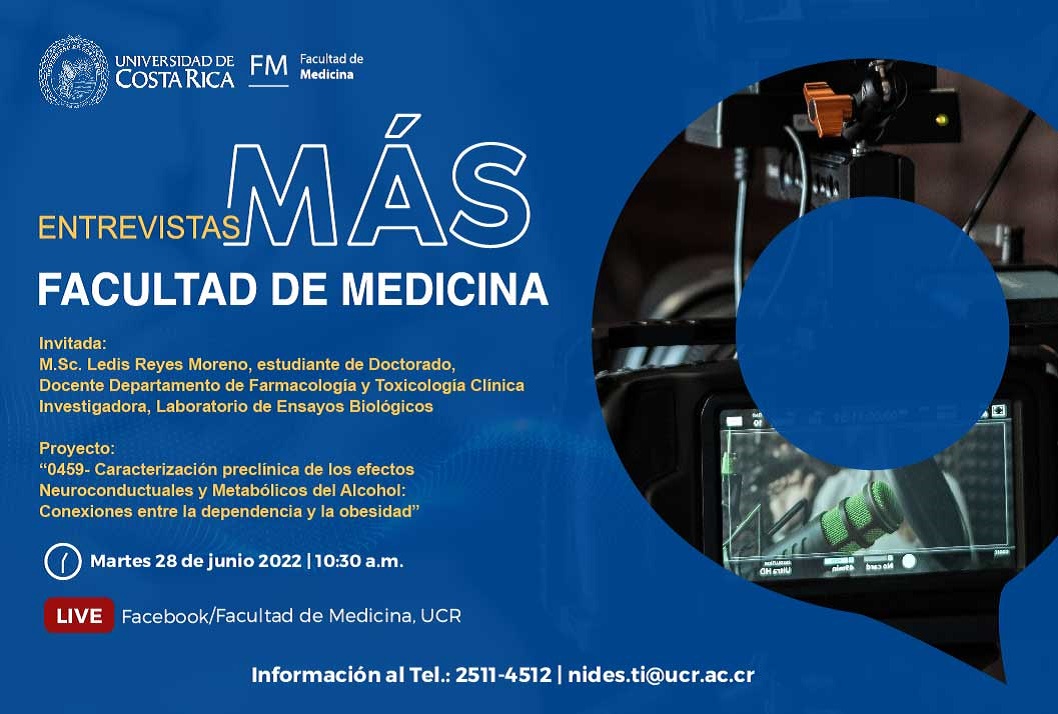 UNIVERSIDAD DE COSTA RICA FM Facultad de Medicina

ENTREVISTAS MÁS
FACULTAD DE MEDICINA

Invitada:
M.Sc. Ledis Reyes Moreno, estudiante de Doctorado, Docente Departamento de Farmacología y Toxicología Clínica Investigadora, Laboratorio de Ensayos Biológicos

Proyecto:
"0459- Caracterización preclínica de los efectos Neuroconductuales y Metabólicos del Alcohol: Conexiones entre la dependencia y la obesidad"

Martes 28 de junio 2022 | 10:30 a.m.

LIVE Facebook/Facultad de Medicina, UCR

Información al Tel.: 2511-4512 | nides.ti@ucr.ac.cr